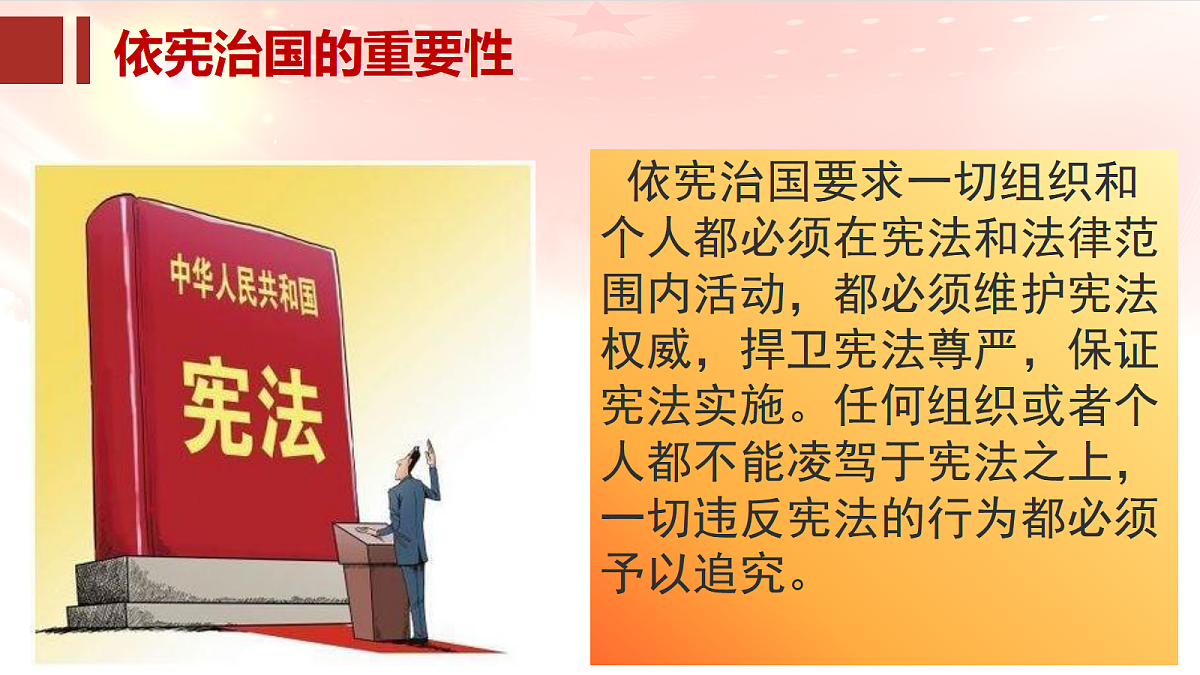 依宪治国的重要性

中华人民共和国
宪法

依宪治国要求一切组织和个人都必须在宪法和法律范围内活动，都必须维护宪法权威，捍卫宪法尊严，保证宪法实施。任何组织或者个人都不能凌驾于宪法之上，一切违反宪法的行为都必须予以追究。